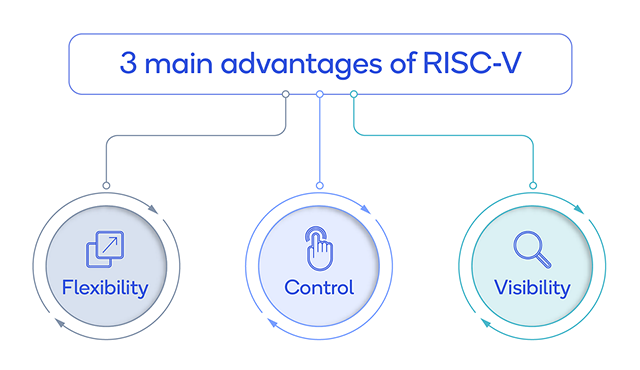 3 main advantages of RISC-V

Flexibility

Control

Visibility